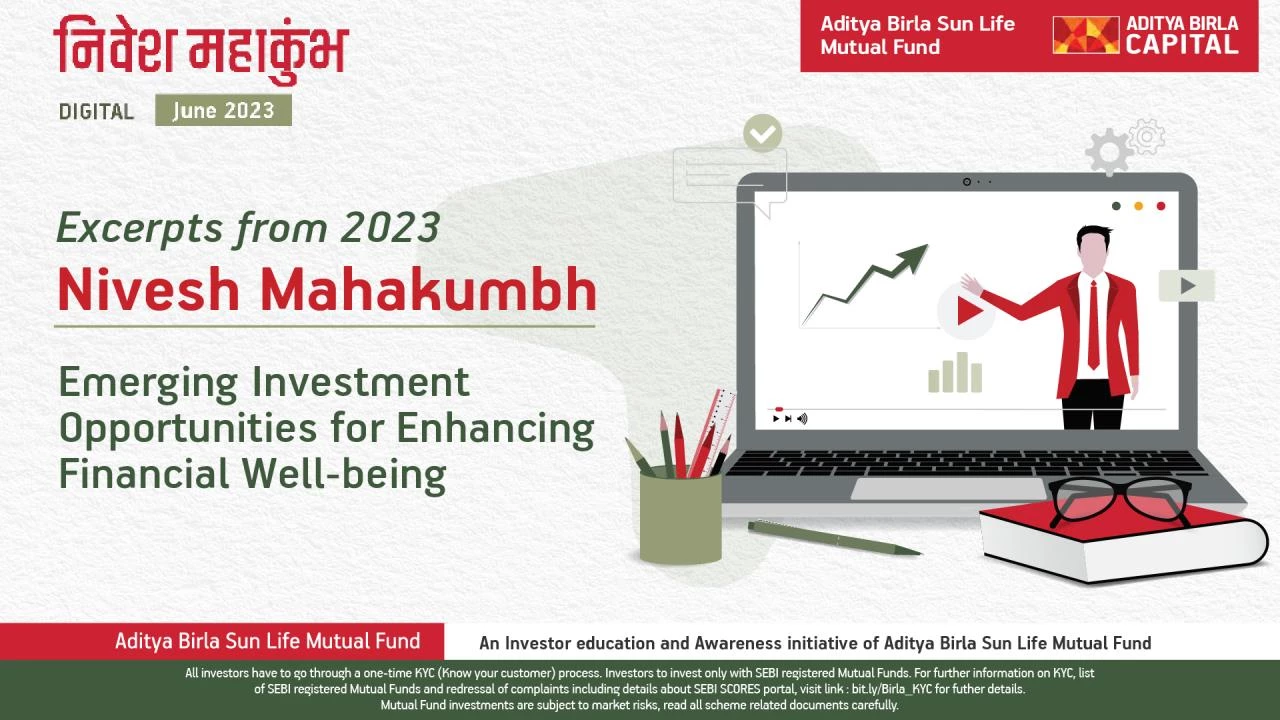 निवेश महाकुंभ

DIGITAL June 2023

Aditya Birla Sun Life Mutual Fund

ADITYA BIRLA CAPITAL

Excerpts from 2023

Nivesh Mahakumbh

Emerging Investment Opportunities for Enhancing Financial Well-being

Aditya Birla Sun Life Mutual Fund

An Investor education and Awareness initiative of Aditya Birla Sun Life Mutual Fund

All investors have to go through a one-time KYC (Know your customer) process. Investors to invest only with SEBI registered Mutual Funds. For further information on KYC, list of SEBI registered Mutual Funds and redressal of complaints including details about SEBI SCORES portal, visit link : bit.ly/Birla_KYC for futher details.
Mutual Fund investments are subject to market risks, read all scheme related documents carefully.